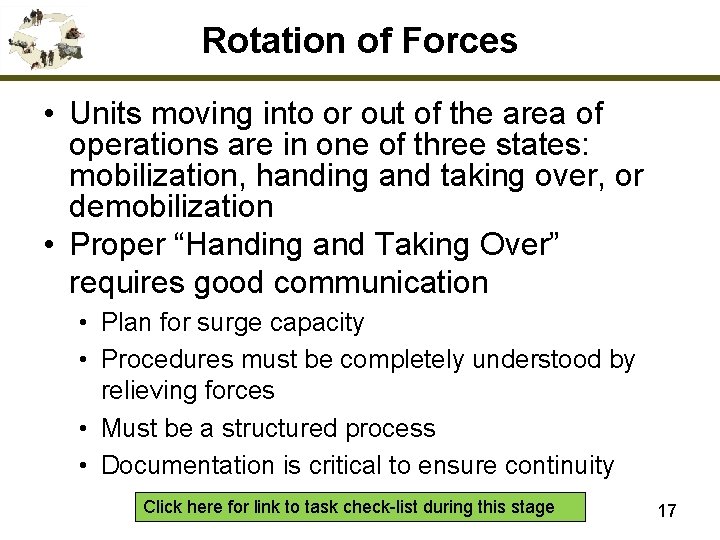 Rotation of Forces

• Units moving into or out of the area of operations are in one of three states: mobilization, handing and taking over, or demobilization
• Proper “Handing and Taking Over” requires good communication
• Plan for surge capacity
• Procedures must be completely understood by relieving forces
• Must be a structured process
• Documentation is critical to ensure continuity

Click here for link to task check-list during this stage

17